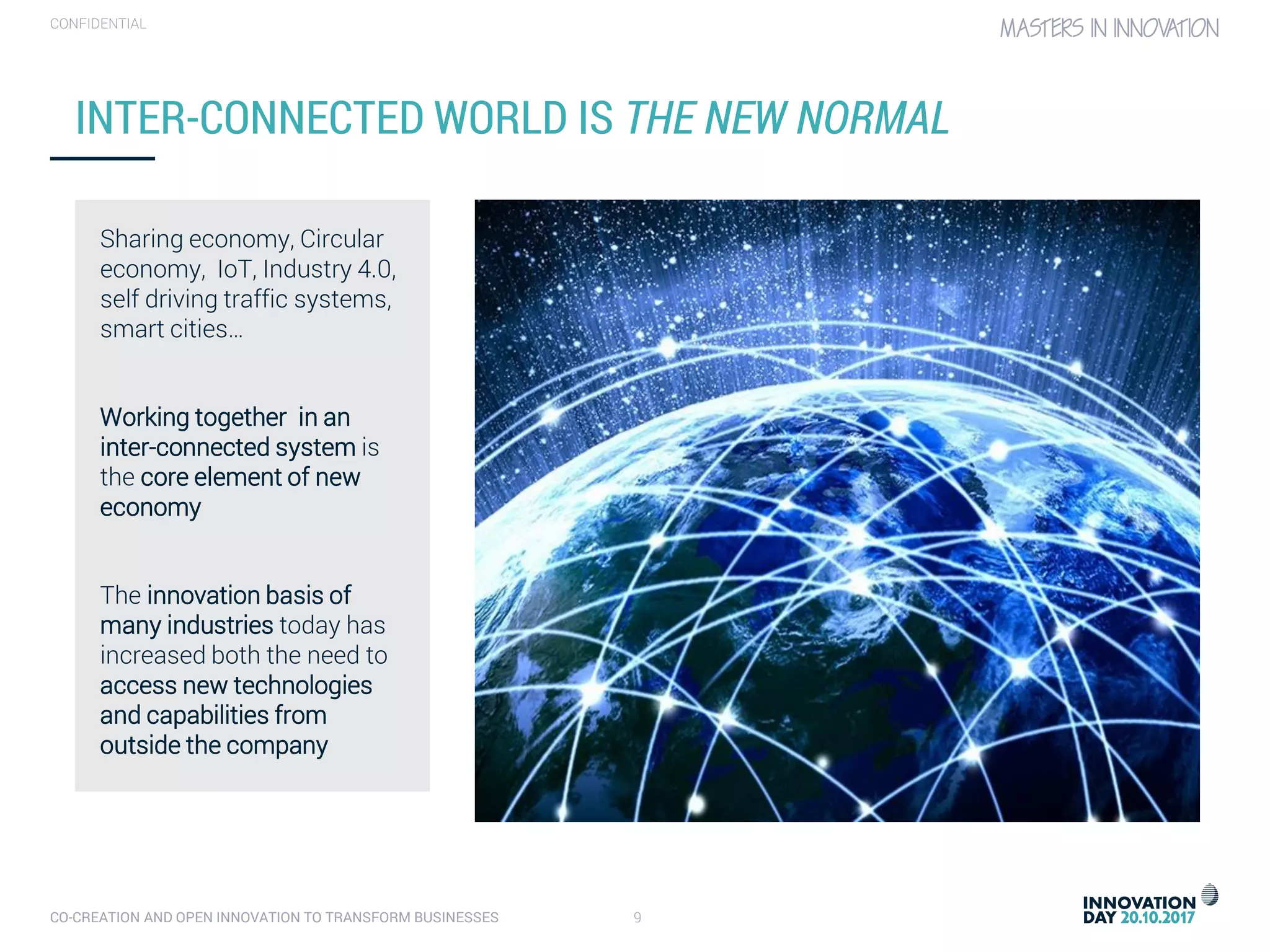 CONFIDENTIAL

MASTERS IN INNOVATION

INTER-CONNECTED WORLD IS THE NEW NORMAL

Sharing economy, Circular economy, IoT, Industry 4.0, self driving traffic systems, smart cities…

Working together in an inter-connected system is the core element of new economy

The innovation basis of many industries today has increased both the need to access new technologies and capabilities from outside the company

CO-CREATION AND OPEN INNOVATION TO TRANSFORM BUSINESSES

9

INNOVATION DAY 20.10.2017